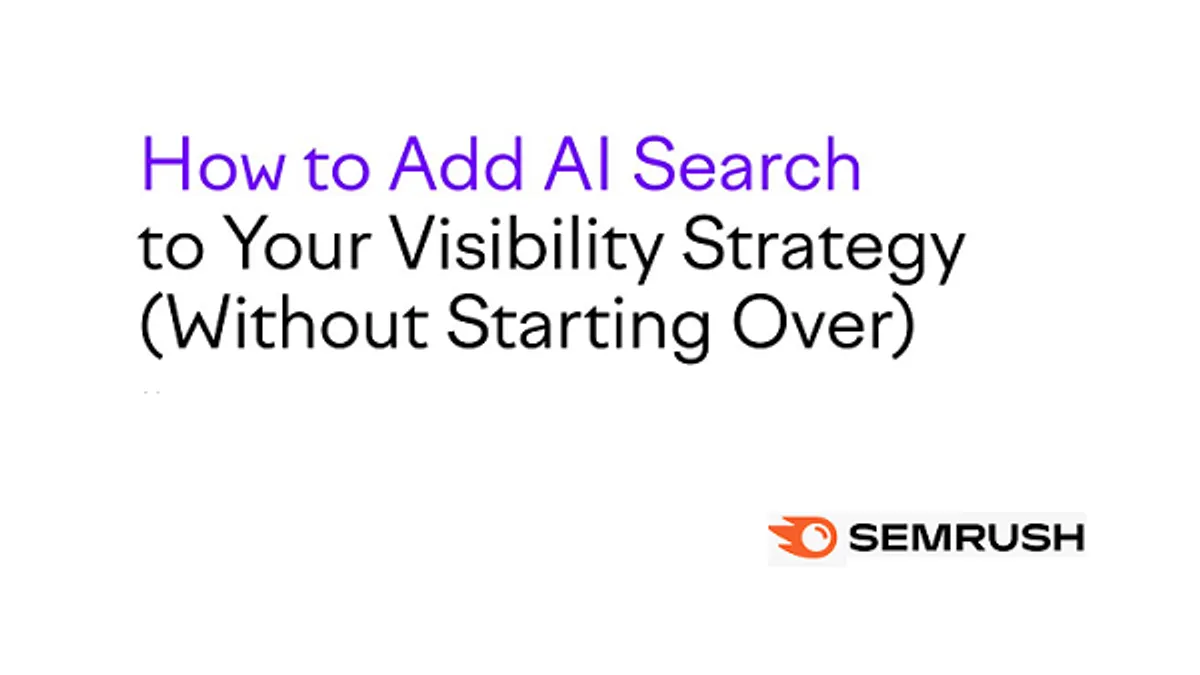 How to Add AI Search to Your Visibility Strategy (Without Starting Over)

SEMRUSH